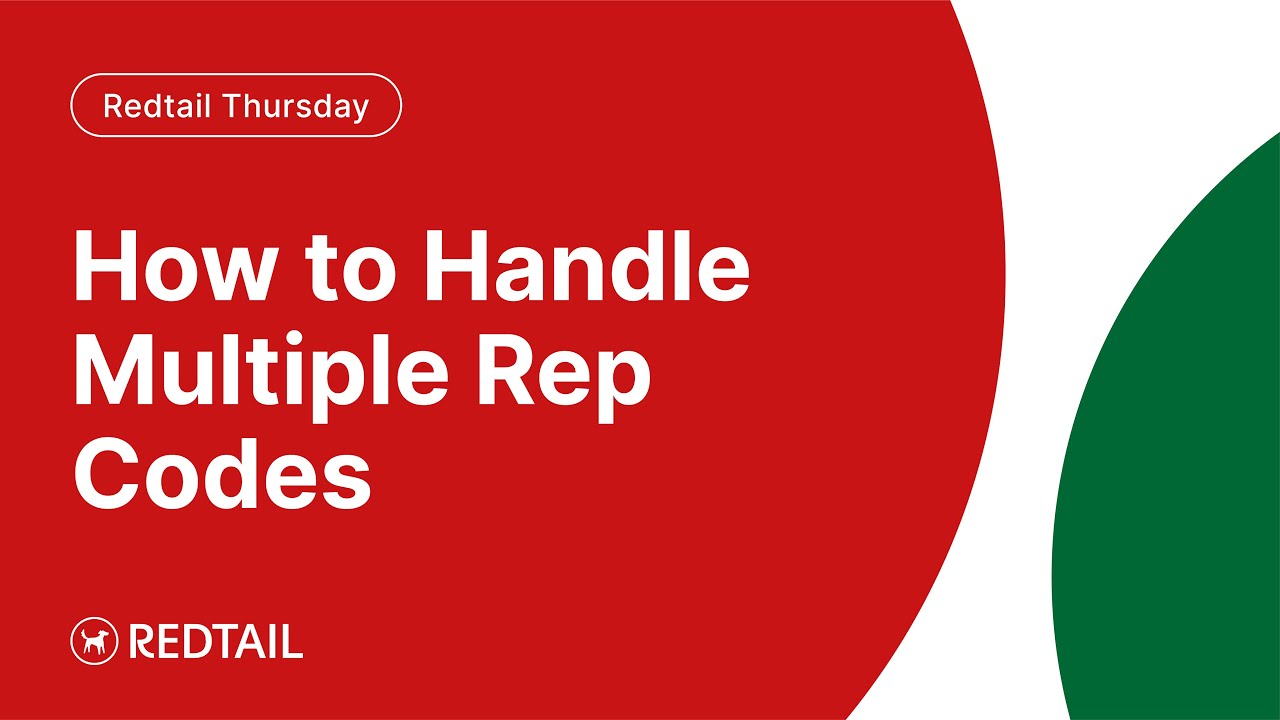 Redtail Thursday

How to Handle Multiple Rep Codes

REDTAIL